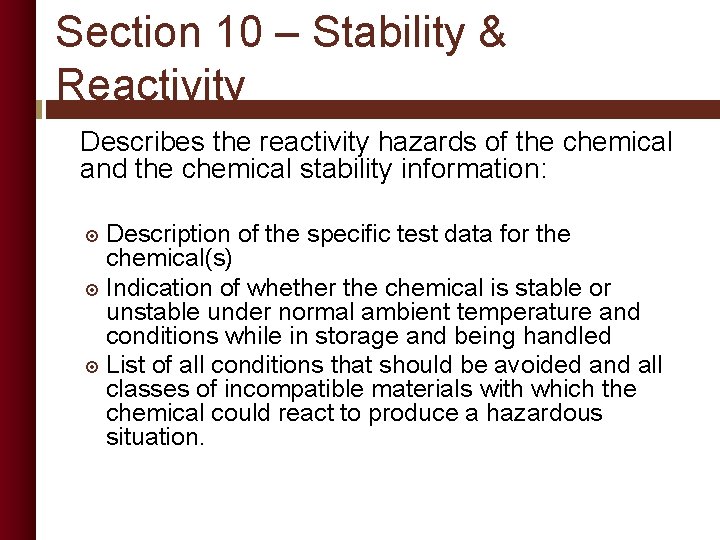 Section 10 – Stability & Reactivity

Describes the reactivity hazards of the chemical and the chemical stability information:

Description of the specific test data for the chemical(s)
Indication of whether the chemical is stable or unstable under normal ambient temperature and conditions while in storage and being handled
List of all conditions that should be avoided and all classes of incompatible materials with which the chemical could react to produce a hazardous situation.